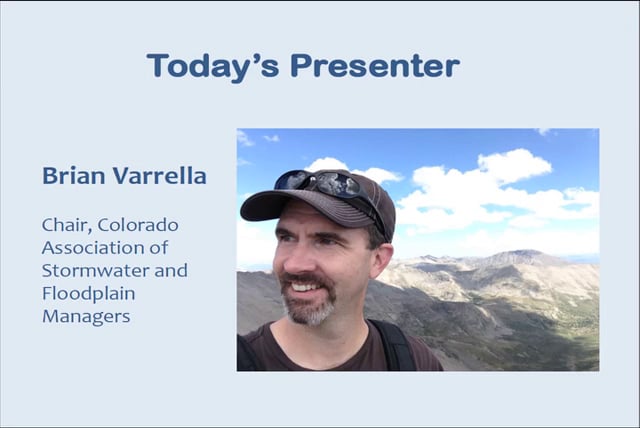 Today's Presenter

Brian Varrella

Chair, Colorado Association of Stormwater and Floodplain Managers